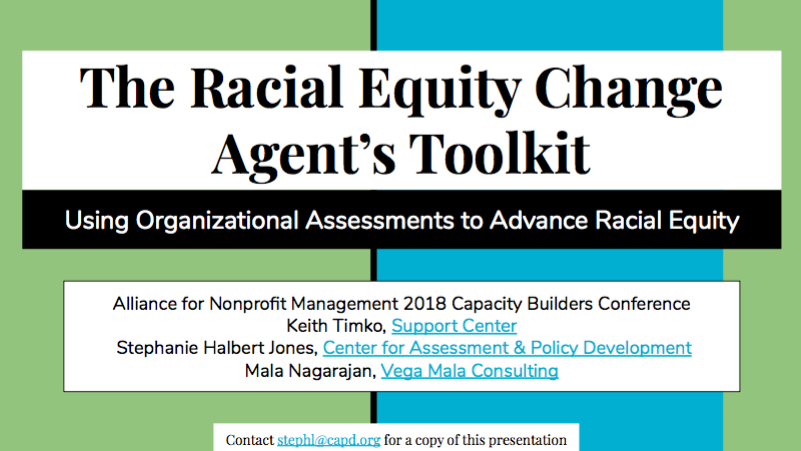 The Racial Equity Change Agent's Toolkit

Using Organizational Assessments to Advance Racial Equity

Alliance for Nonprofit Management 2018 Capacity Builders Conference
Keith Timko, Support Center
Stephanie Halbert Jones, Center for Assessment & Policy Development
Mala Nagarajan, Vega Mala Consulting

Contact stephl@capd.org for a copy of this presentation